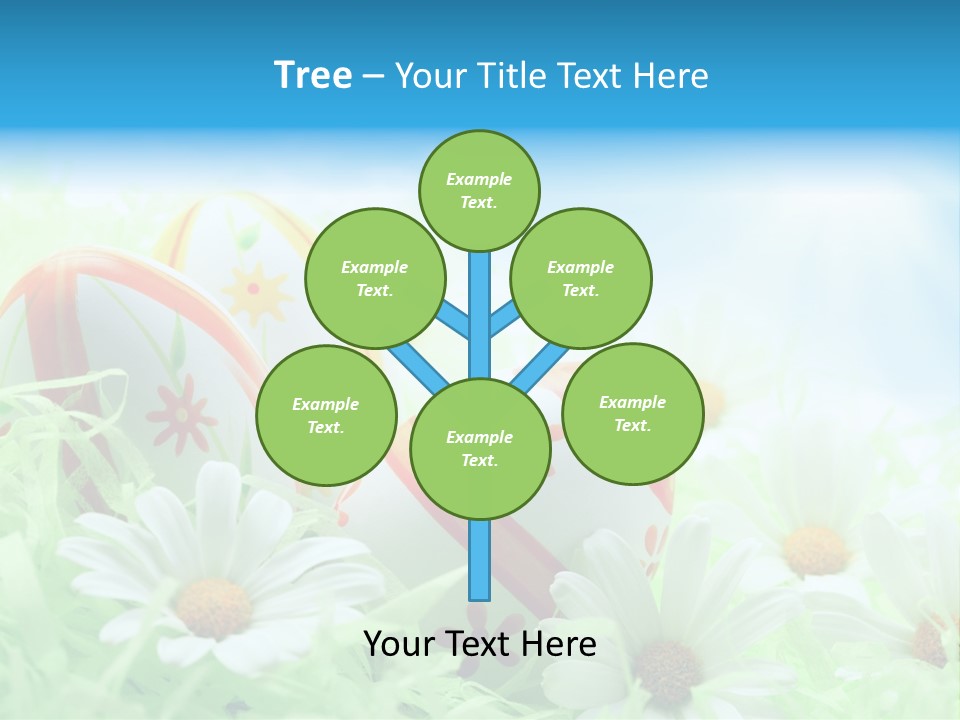 Tree – Your Title Text Here

Example Text.

Example Text.

Example Text.

Example Text.

Example Text.

Example Text.

Your Text Here